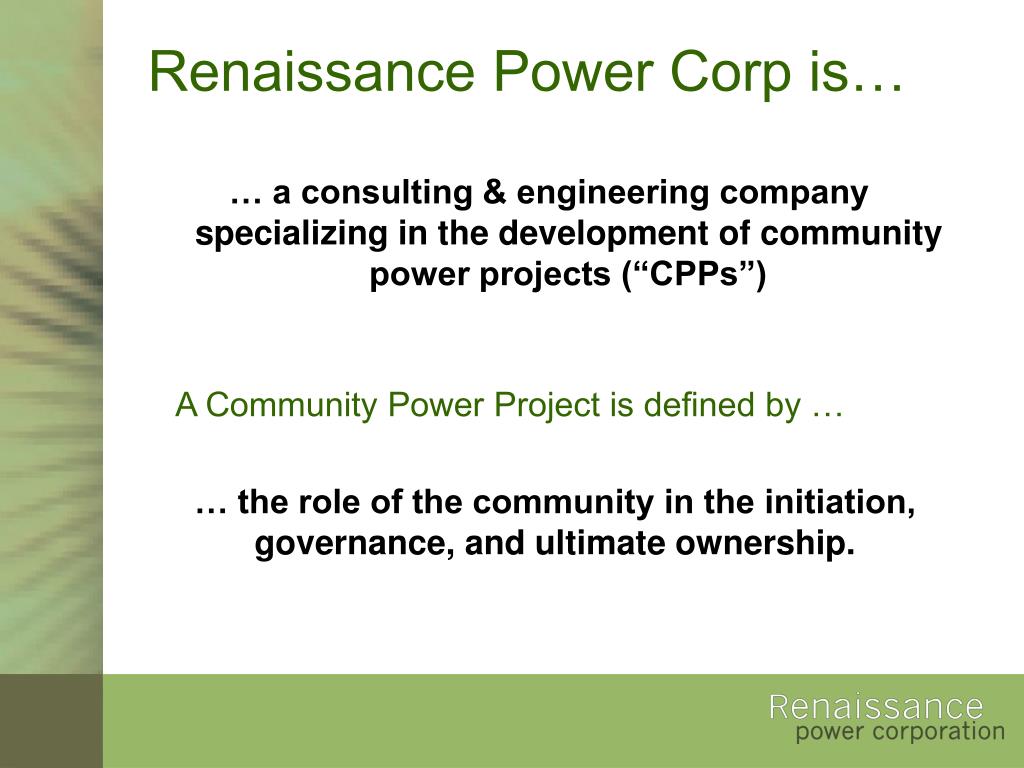 Renaissance Power Corp is…

… a consulting & engineering company specializing in the development of community power projects (“CPPs”)

A Community Power Project is defined by …

… the role of the community in the initiation, governance, and ultimate ownership.

Renaissance
power corporation